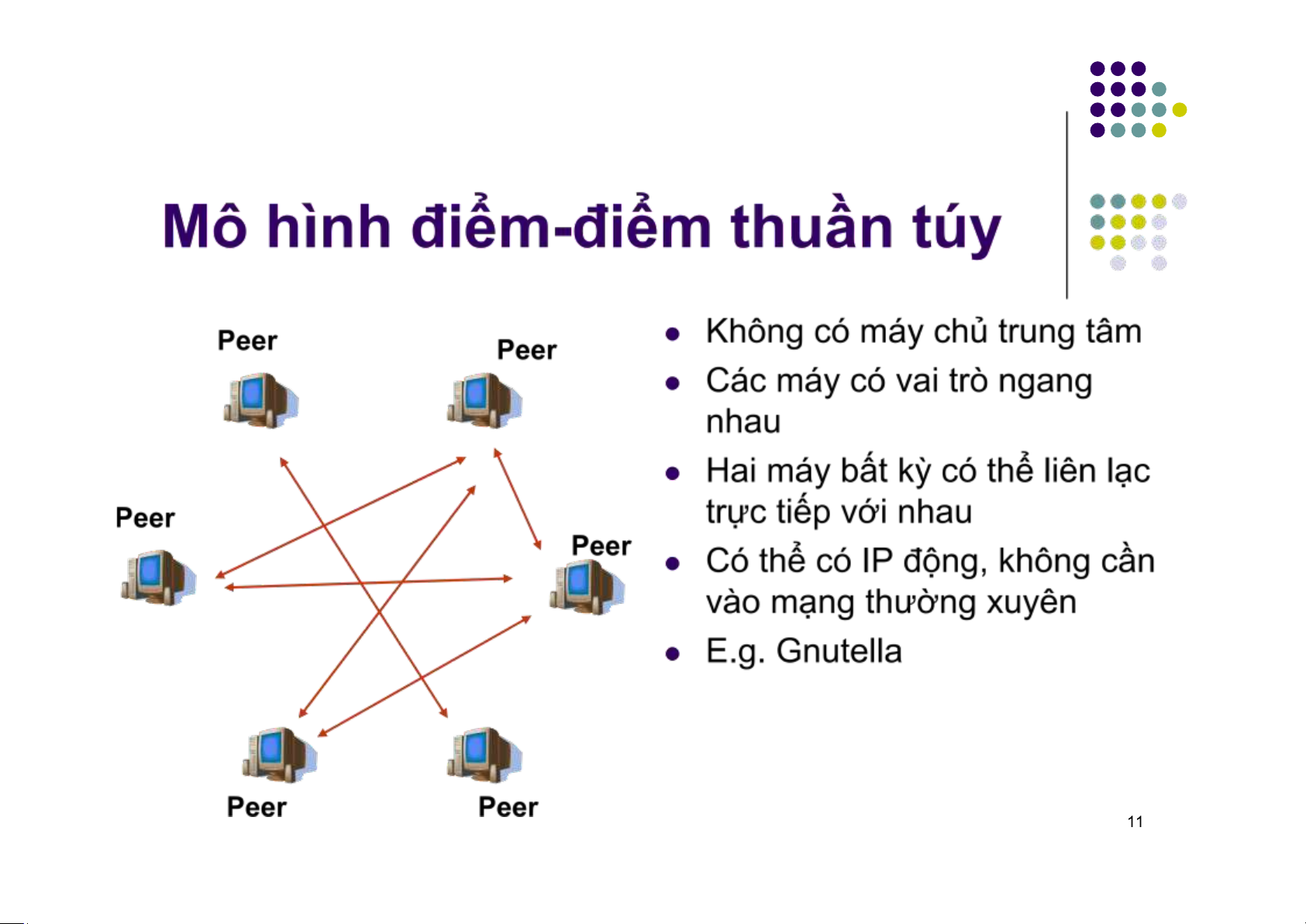 Mô hình điểm-điểm thuần túy

Peer

Peer

Peer

Peer

Peer

Peer

- Không có máy chủ trung tâm
- Các máy có vai trò ngang nhau
- Hai máy bất kỳ có thể liên lạc trực tiếp với nhau
- Có thể có IP động, không cần vào mạng thường xuyên
- E.g. Gnutella

11